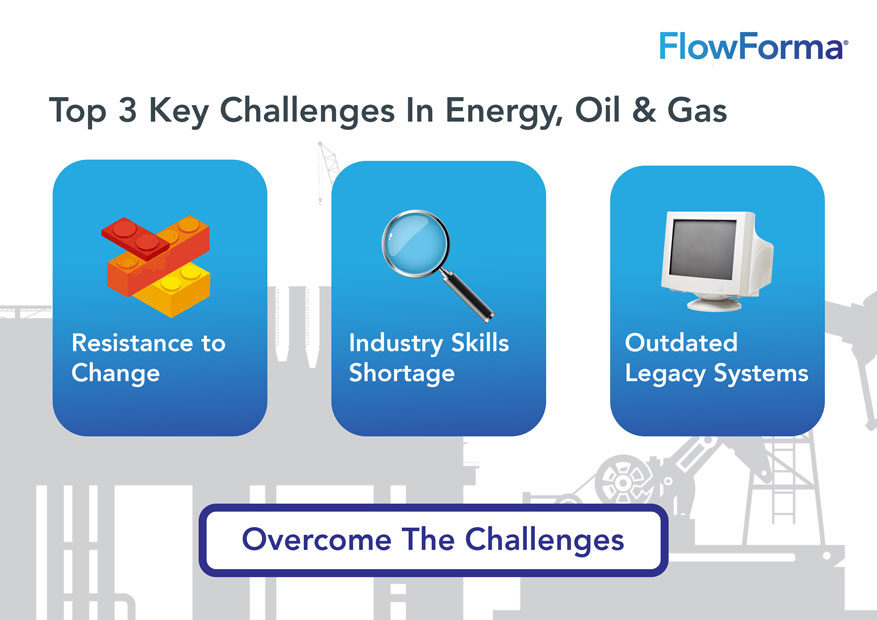 FlowForma®

Top 3 Key Challenges In Energy, Oil & Gas

Resistance to Change

Industry Skills Shortage

Outdated Legacy Systems

Overcome The Challenges